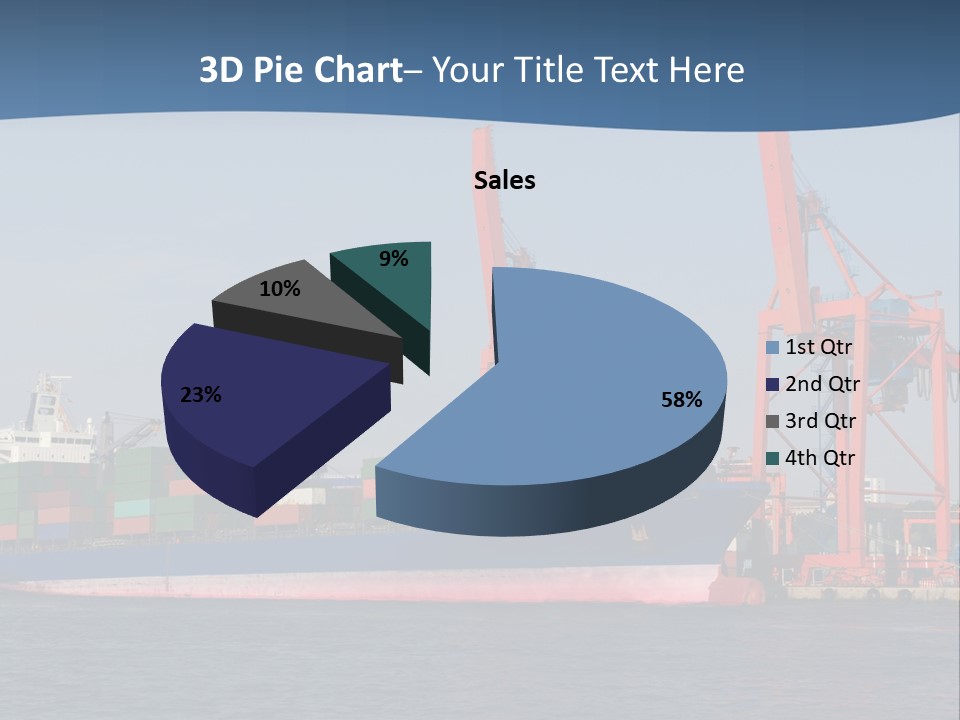 3D Pie Chart– Your Title Text Here

Sales

9%

10%

23%

58%

1st Qtr
2nd Qtr
3rd Qtr
4th Qtr